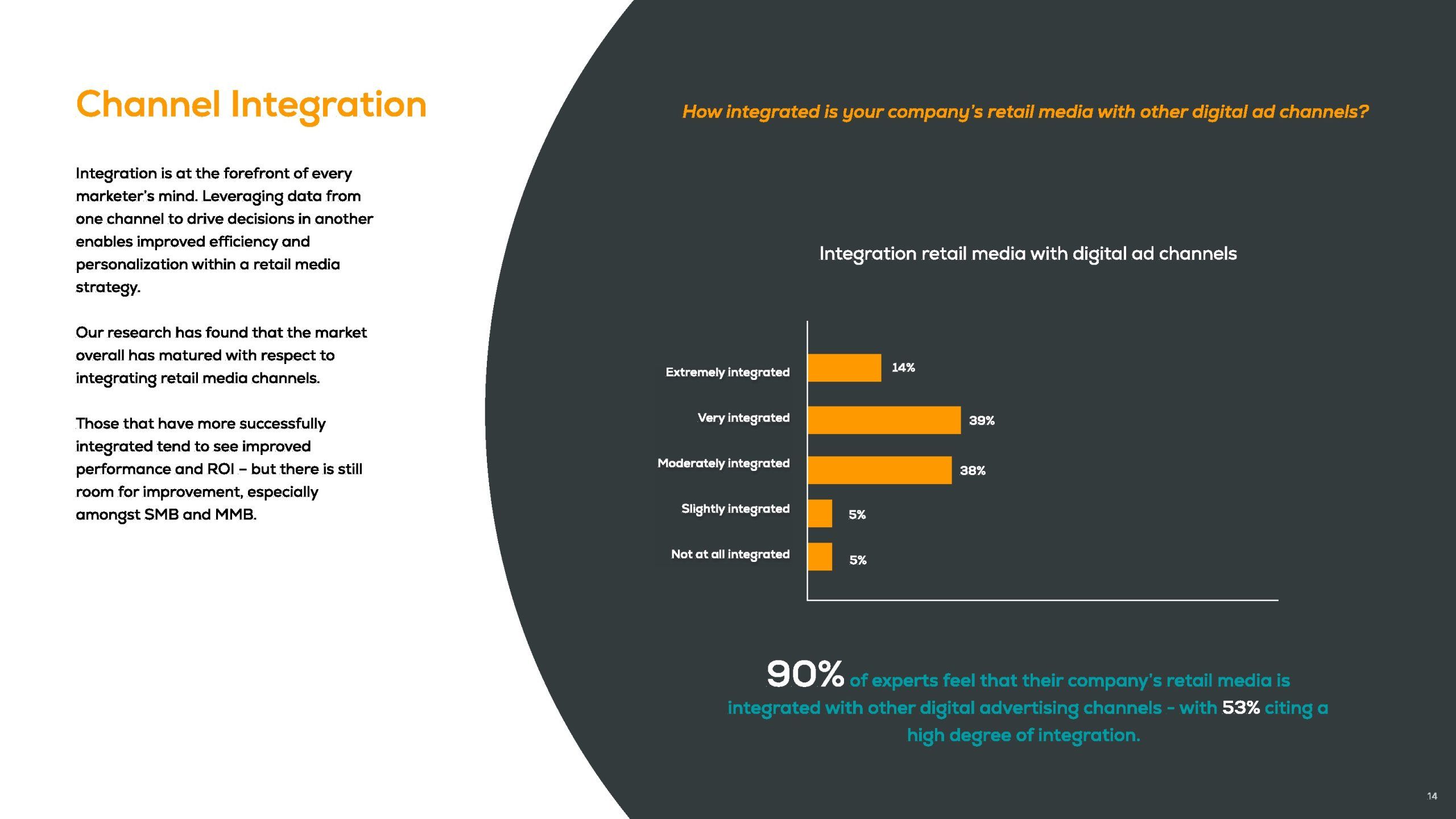 Channel Integration

Integration is at the forefront of every marketer's mind. Leveraging data from one channel to drive decisions in another enables improved efficiency and personalization within a retail media strategy.

Our research has found that the market overall has matured with respect to integrating retail media channels.

Those that have more successfully integrated tend to see improved performance and ROI – but there is still room for improvement, especially amongst SMB and MMB.

How integrated is your company's retail media with other digital ad channels?

Integration retail media with digital ad channels

Extremely integrated 14%
Very integrated 39%
Moderately integrated 38%
Slightly integrated 5%
Not at all integrated 5%

90% of experts feel that their company's retail media is integrated with other digital advertising channels - with 53% citing a high degree of integration.

14